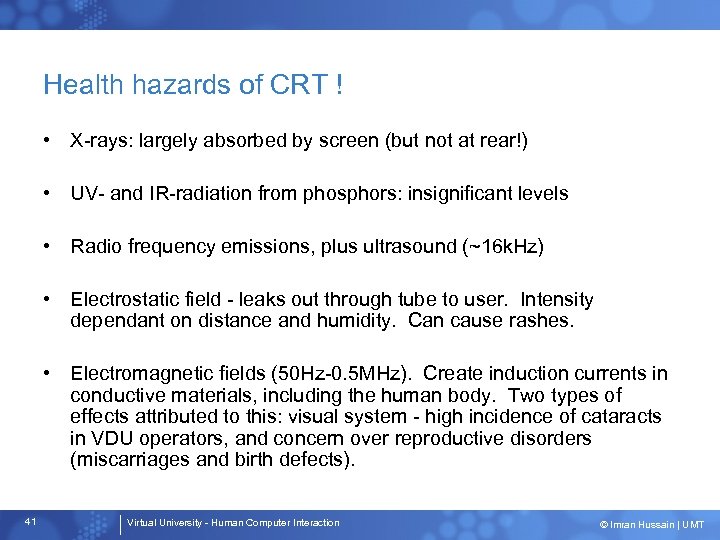 Health hazards of CRT !

• X-rays: largely absorbed by screen (but not at rear!)

• UV- and IR-radiation from phosphors: insignificant levels

• Radio frequency emissions, plus ultrasound (~16kHz)

• Electrostatic field - leaks out through tube to user. Intensity dependant on distance and humidity. Can cause rashes.

• Electromagnetic fields (50Hz-0.5MHz). Create induction currents in conductive materials, including the human body. Two types of effects attributed to this: visual system - high incidence of cataracts in VDU operators, and concern over reproductive disorders (miscarriages and birth defects).

41 | Virtual University - Human Computer Interaction

© Imran Hussain | UMT